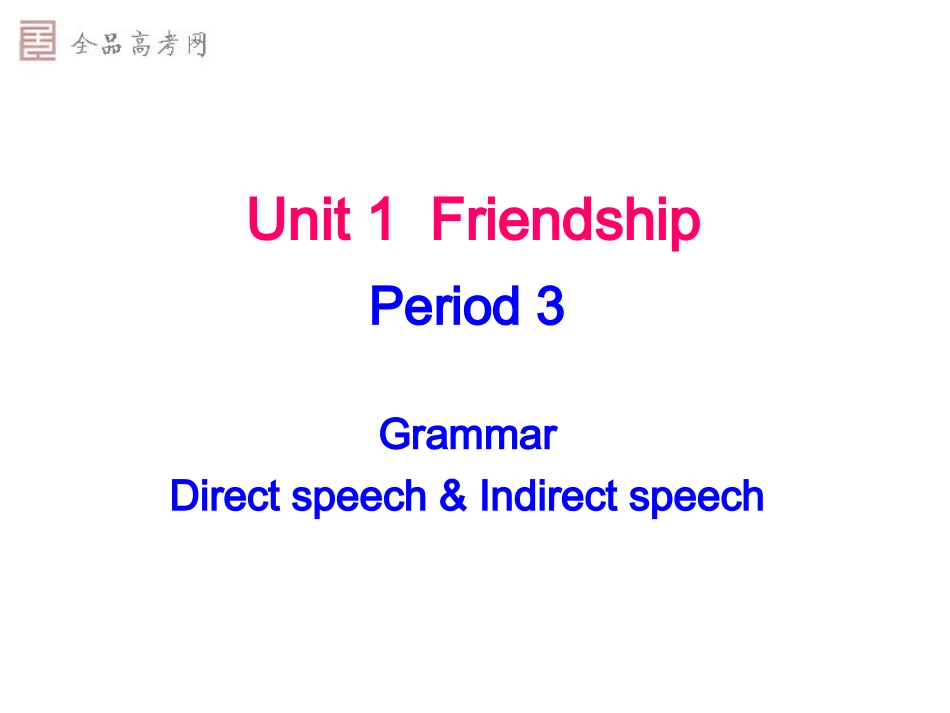 全品高考网

Unit 1 Friendship

Period 3

Grammar

Direct speech & Indirect speech